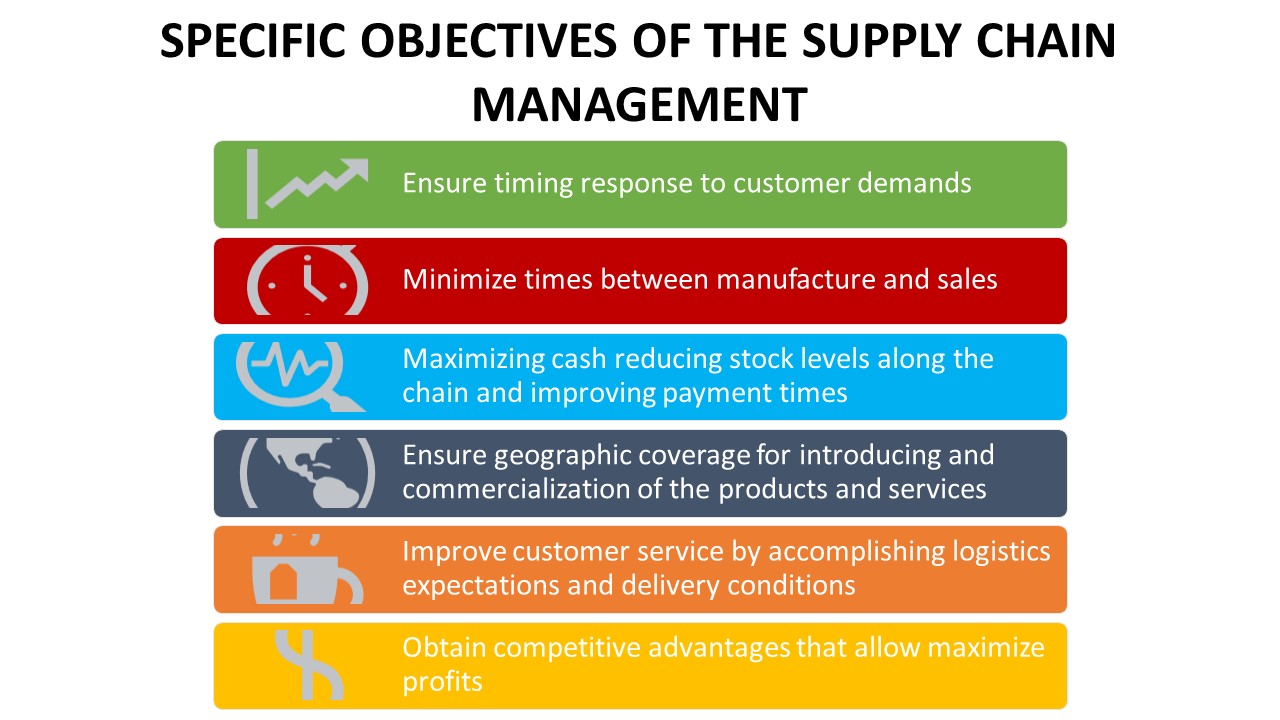 SPECIFIC OBJECTIVES OF THE SUPPLY CHAIN MANAGEMENT

Ensure timing response to customer demands

Minimize times between manufacture and sales

Maximizing cash reducing stock levels along the chain and improving payment times

Ensure geographic coverage for introducing and commercialization of the products and services

Improve customer service by accomplishing logistics expectations and delivery conditions

Obtain competitive advantages that allow maximize profits